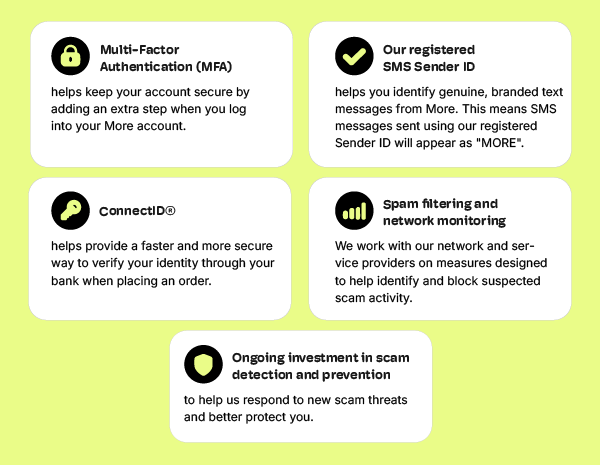 Multi-Factor Authentication (MFA)

helps keep your account secure by adding an extra step when you log into your More account.

Our registered SMS Sender ID

helps you identify genuine, branded text messages from More. This means SMS messages sent using our registered Sender ID will appear as "MORE".

ConnectID®

helps provide a faster and more secure way to verify your identity through your bank when placing an order.

Spam filtering and network monitoring

We work with our network and service providers on measures designed to help identify and block suspected scam activity.

Ongoing investment in scam detection and prevention

to help us respond to new scam threats and better protect you.